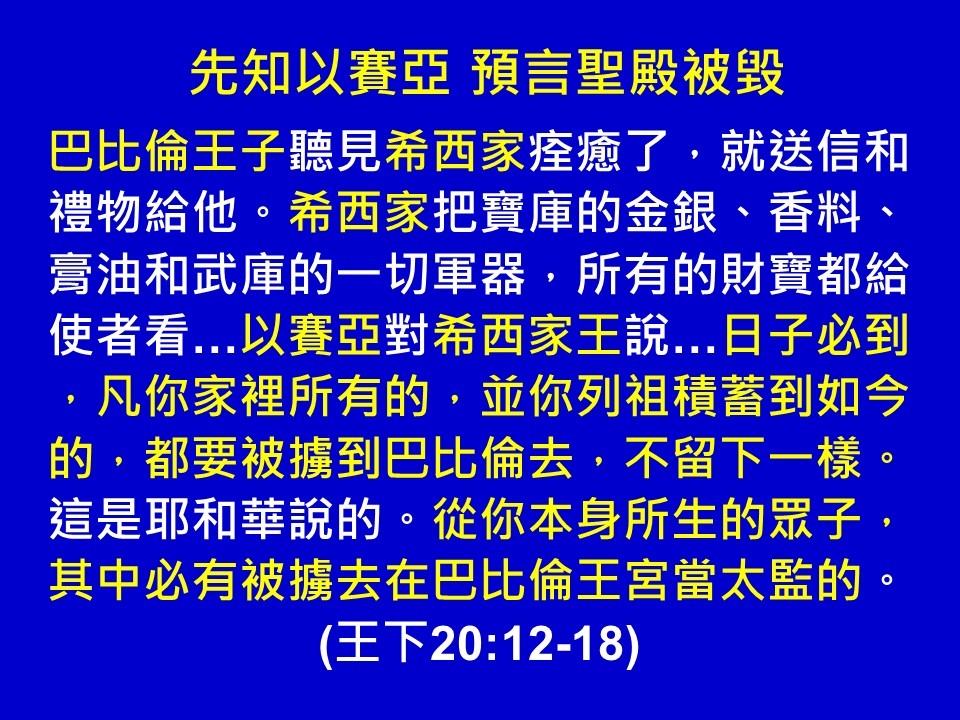 先知以賽亞 預言聖殿被毀

巴比倫王子聽見希西家痊癒了，就送信和禮物給他。希西家把寶庫的金銀、香料、膏油和武庫的一切軍器，所有的財寶都給使者看…以賽亞對希西家王說…日子必到，凡你家裡所有的，並你列祖積蓄到如今的，都要被擄到巴比倫去，不留下一樣。這是耶和華說的。從你本身所生的眾子，其中必有被擄去在巴比倫王宮當太監的。

(王下20:12-18)